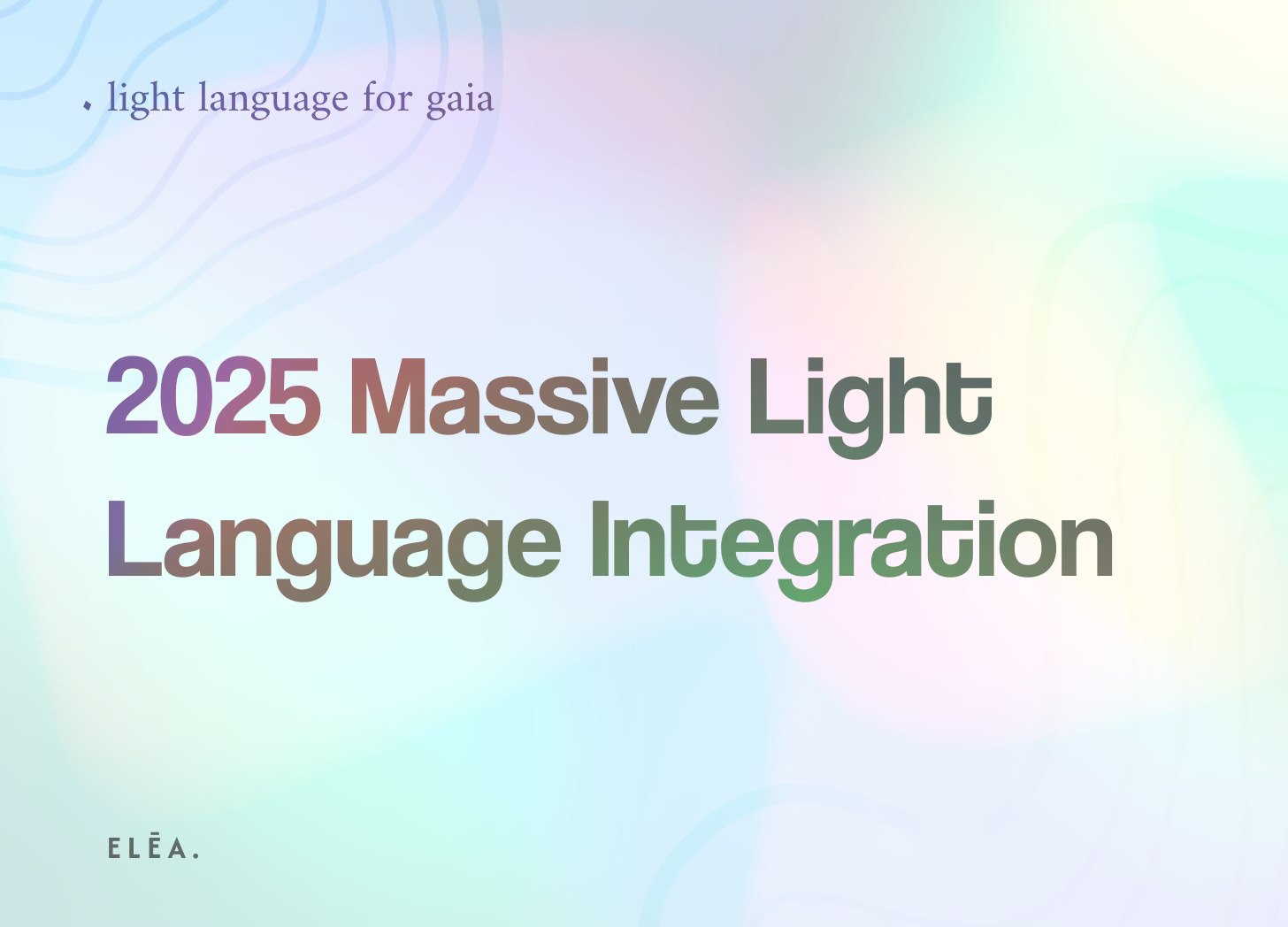 . light language for gaia

2025 Massive Light Language Integration

ELĒA.